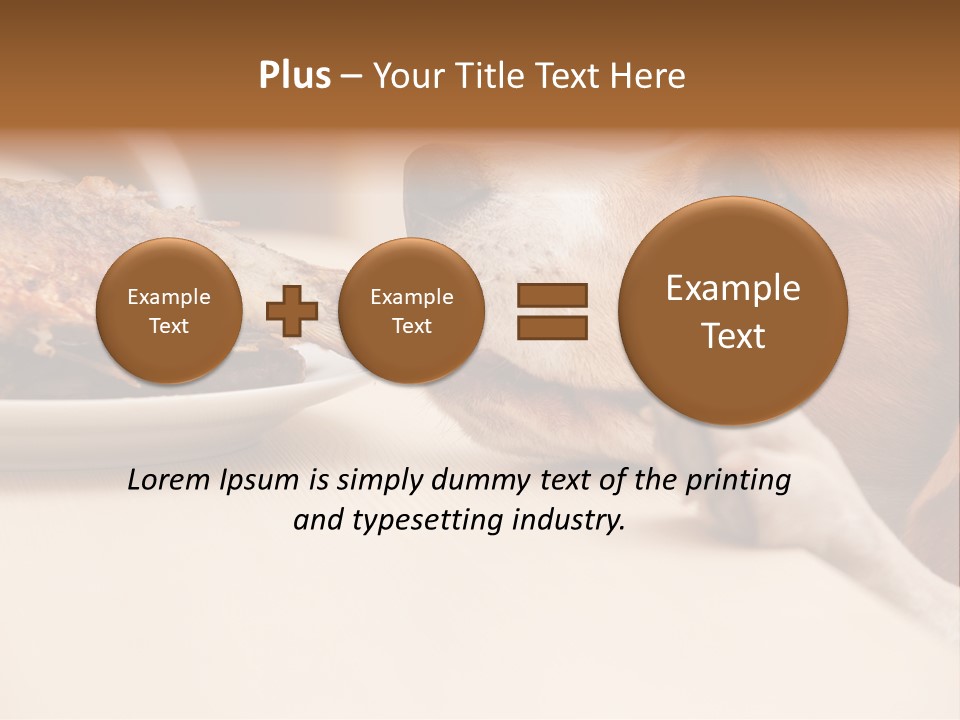 Plus – Your Title Text Here

Example Text

Example Text

Example Text

Lorem Ipsum is simply dummy text of the printing and typesetting industry.